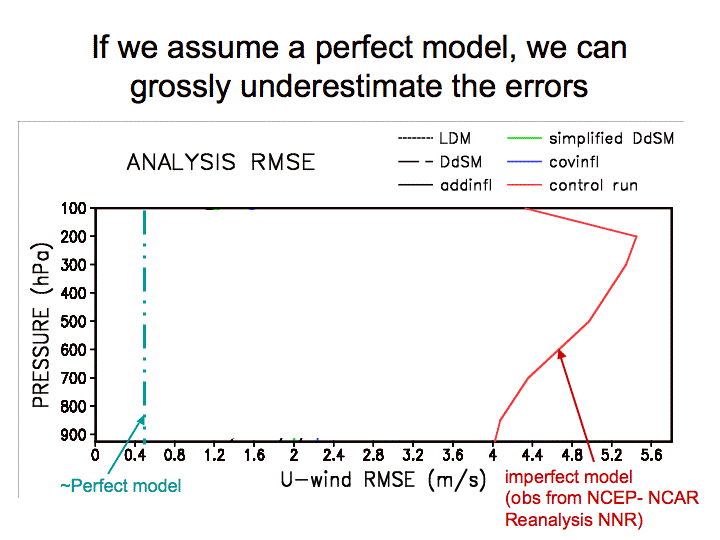 If we assume a perfect model, we can grossly underestimate the errors

ANALYSIS RMSE

LDM
DdSM
addinfl
simplified DdSM
covinfl
control run

PRESSURE (hPa)

100
200
300
400
500
600
700
800
900

0
0.4
0.8
1.2
1.6
2
2.4
2.8
3.2
3.6
4
4.4
4.8
5.2
5.6

U-wind RMSE (m/s)

~Perfect model

imperfect model
(obs from NCEP- NCAR Reanalysis NNR)